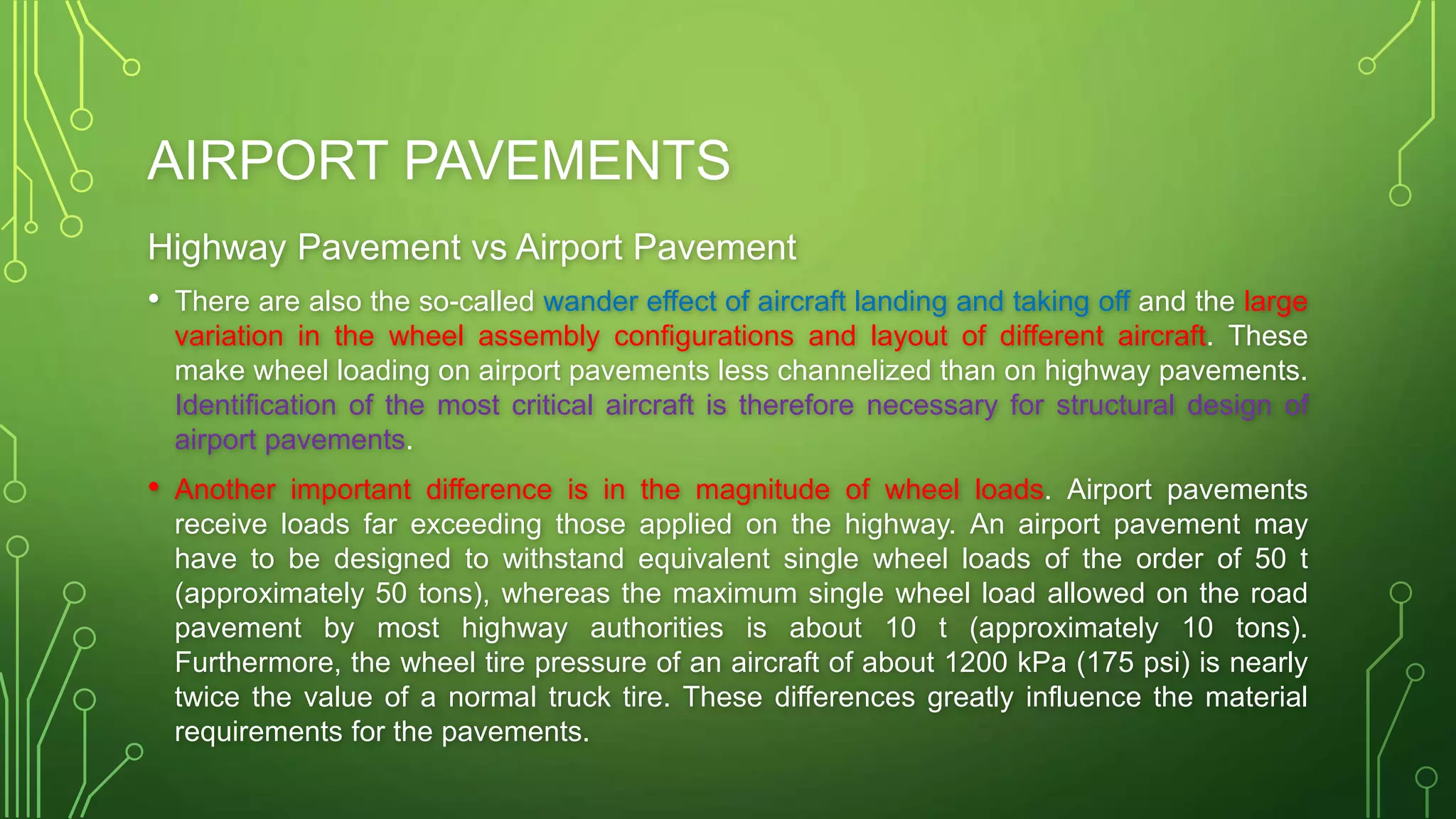 AIRPORT PAVEMENTS

Highway Pavement vs Airport Pavement

• There are also the so-called wander effect of aircraft landing and taking off and the large variation in the wheel assembly configurations and layout of different aircraft. These make wheel loading on airport pavements less channelized than on highway pavements. Identification of the most critical aircraft is therefore necessary for structural design of airport pavements.

• Another important difference is in the magnitude of wheel loads. Airport pavements receive loads far exceeding those applied on the highway. An airport pavement may have to be designed to withstand equivalent single wheel loads of the order of 50 t (approximately 50 tons), whereas the maximum single wheel load allowed on the road pavement by most highway authorities is about 10 t (approximately 10 tons). Furthermore, the wheel tire pressure of an aircraft of about 1200 kPa (175 psi) is nearly twice the value of a normal truck tire. These differences greatly influence the material requirements for the pavements.